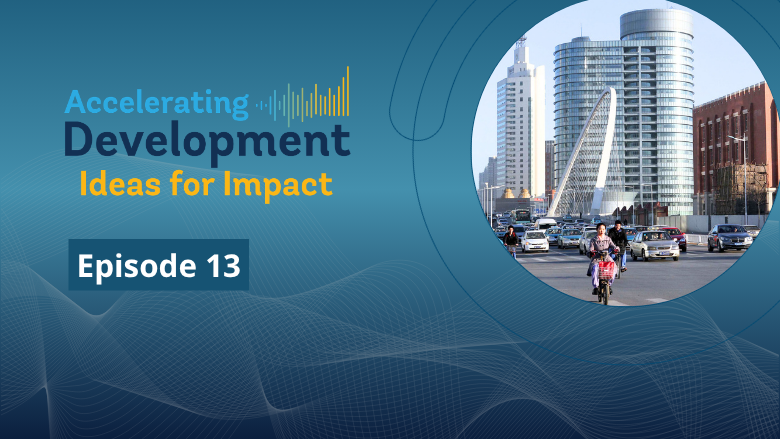 Accelerating
Development
Ideas for Impact

Episode 13